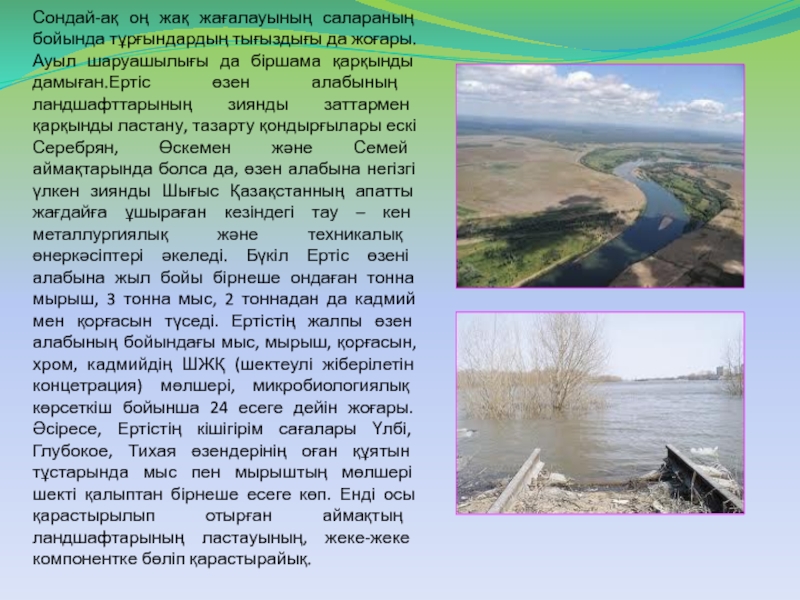 Сондай-ақ оң жақ жағалауының салараның бойында тұрғындардың тығыздығы да жоғары. Ауыл шаруашылығы да біршама қарқынды дамыған.Ертіс өзен алабының ландшафттарының зиянды заттармен қарқынды ластану, тазарту қондырғылары ескі Серебрян, Өскемен және Семей аймақтарында болса да, өзен алабына негізгі үлкен зиянды Шығыс Қазақстанның апатты жағдайға ұшыраған кезіндегі тау – кен металлургиялық және техникалық өнеркәсіптері әкеледі. Бүкіл Ертіс өзені алабына жыл бойы бірнеше ондаған тонна мырыш, 3 тонна мыс, 2 тоннадан да кадмий мен қорғасын түседі. Ертістің жалпы өзен алабының бойындағы мыс, мырыш, қорғасын, хром, кадмийдің ШЖҚ (шектеулі жіберілетін концетрация) мөлшері, микробиологиялық көрсеткіш бойынша 24 есеге дейін жоғары. Әсіресе, Ертістің кішігірім сағалары Үлбі, Глубокое, Тихая өзендерінің оған құятын тұстарында мыс пен мырыштың мөлшері шекті қалыптан бірнеше есеге көп. Енді осы қарастырылып отырған аймақтың ландшафтарының ластауының, жеке-жеке компонентке бөліп қарастырайық.